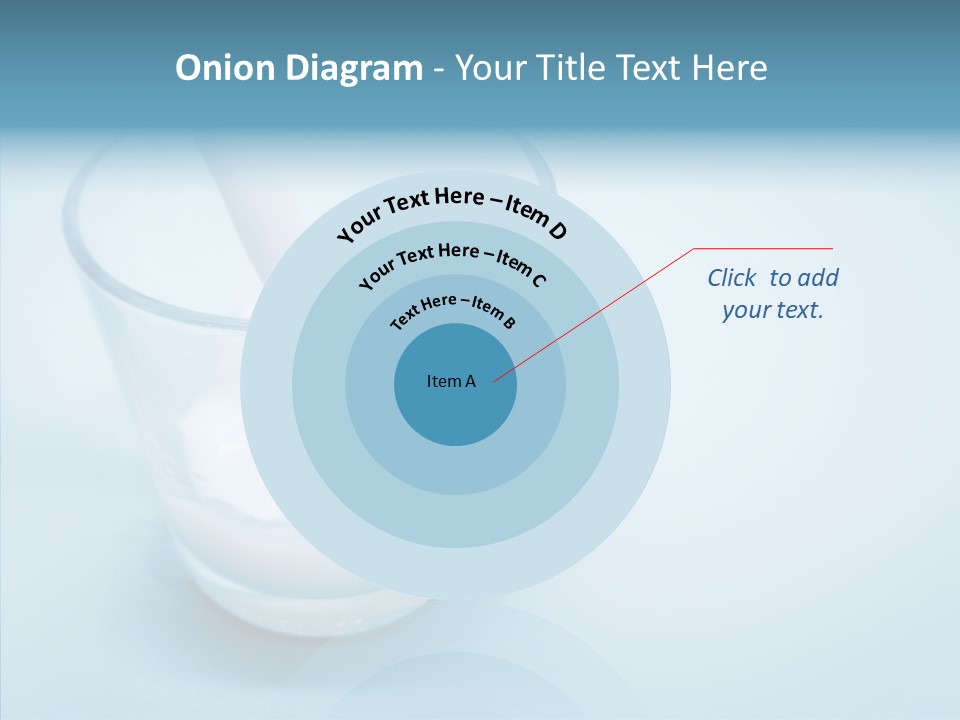 Onion Diagram - Your Title Text Here

Your Text Here – Item D

Your Text Here – Item C

Text Here – Item B

Item A

Click to add your text.